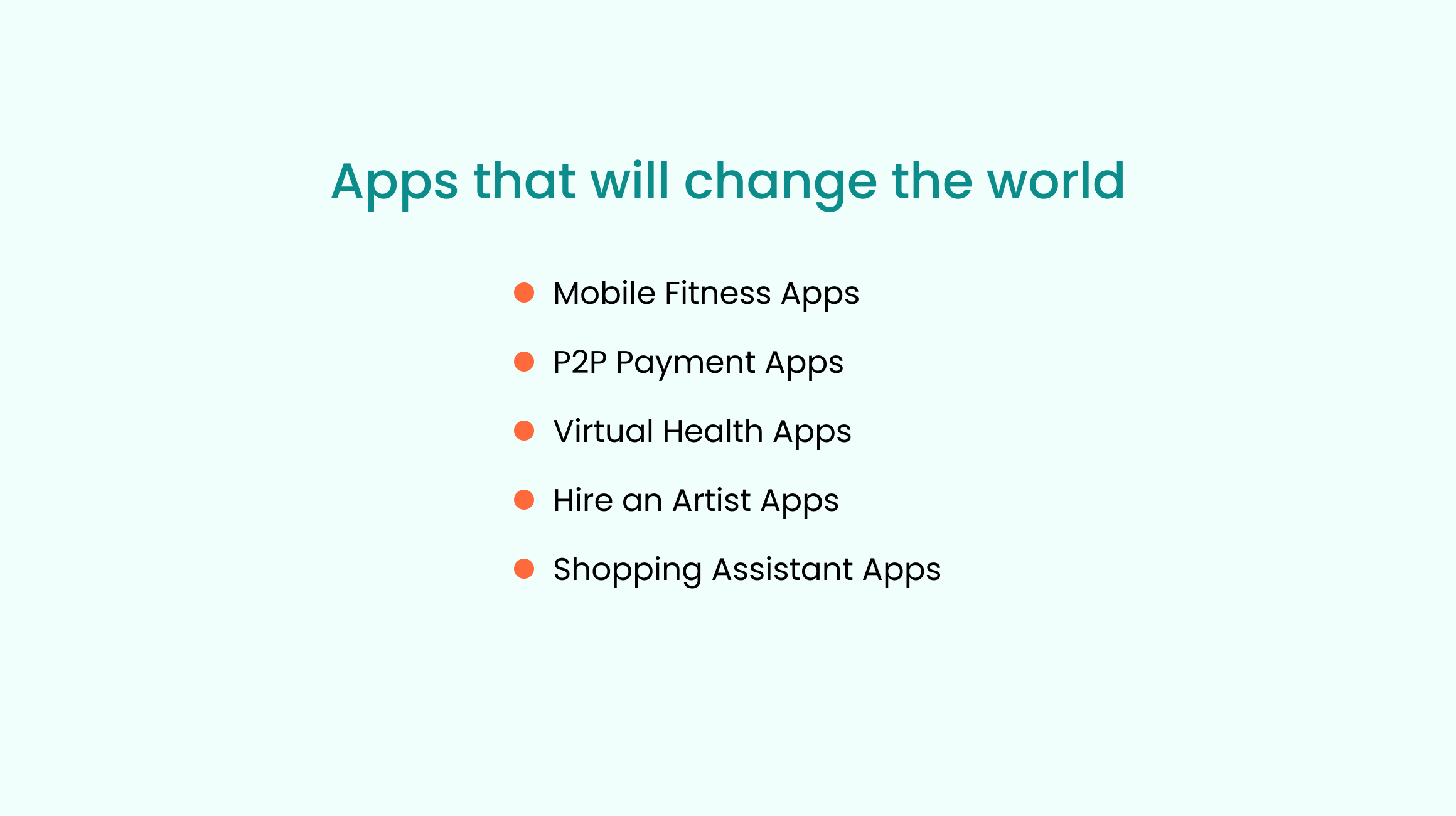 Apps that will change the world

- Mobile Fitness Apps
- P2P Payment Apps
- Virtual Health Apps
- Hire an Artist Apps
- Shopping Assistant Apps